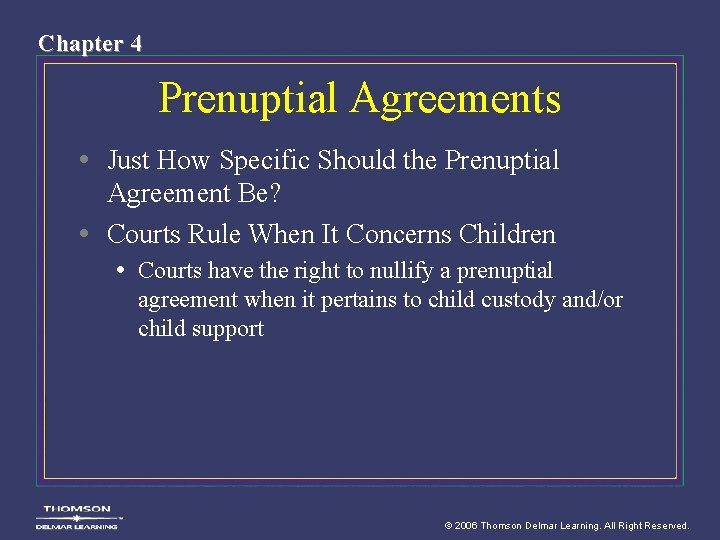 Chapter 4

Prenuptial Agreements

• Just How Specific Should the Prenuptial Agreement Be?
• Courts Rule When It Concerns Children
  • Courts have the right to nullify a prenuptial agreement when it pertains to child custody and/or child support

THOMSON
DELMAR LEARNING

© 2006 Thomson Delmar Learning. All Right Reserved.